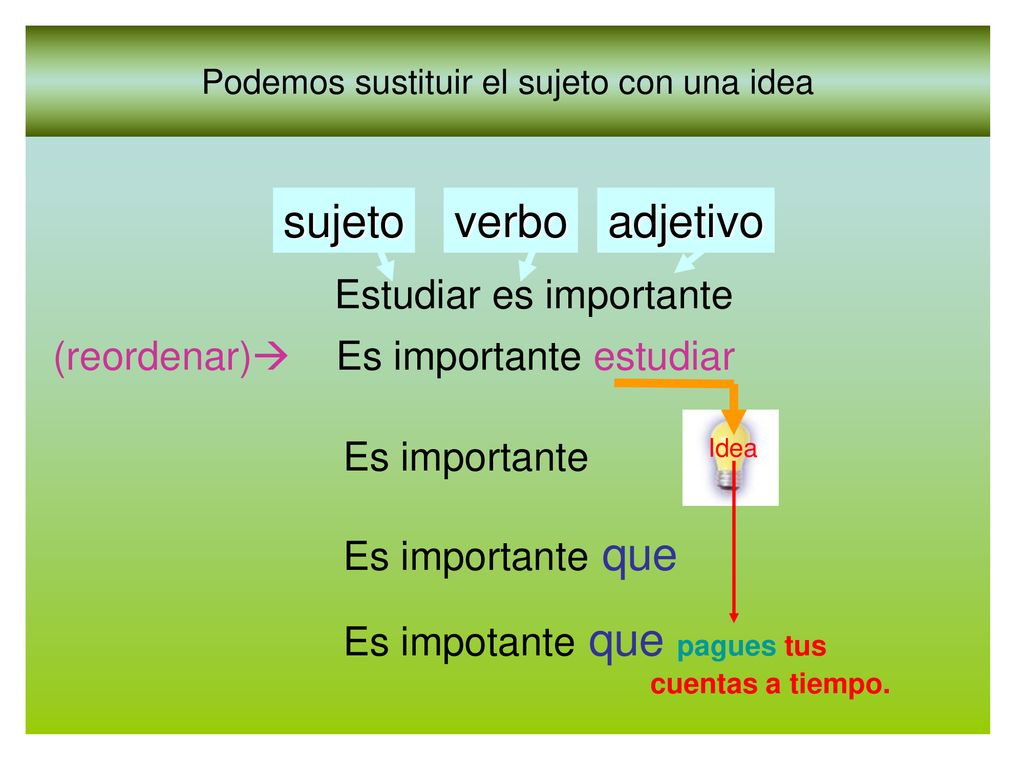 Podemos sustituir el sujeto con una idea

sujeto verbo adjetivo

Estudiar es importante

(reordenar)→ Es importante estudiar

Es importante

Idea

Es importante que

Es impotante que pagues tus cuentas a tiempo.